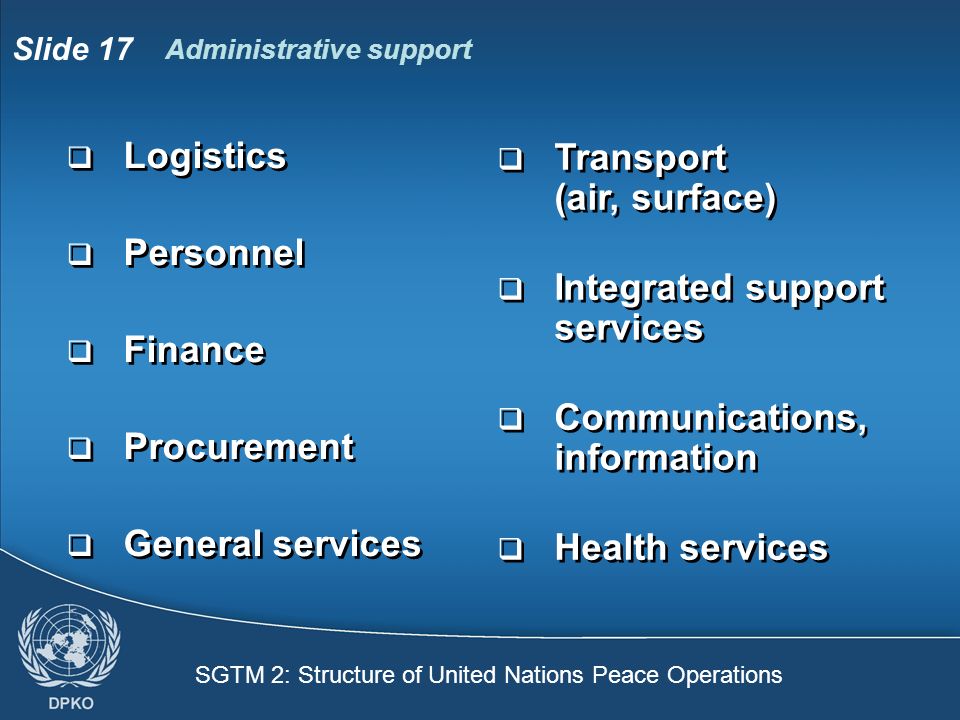 Slide 17 Administrative support

❑ Logistics

❑ Personnel

❑ Finance

❑ Procurement

❑ General services

❑ Transport (air, surface)

❑ Integrated support services

❑ Communications, information

❑ Health services

DPKO

SGTM 2: Structure of United Nations Peace Operations